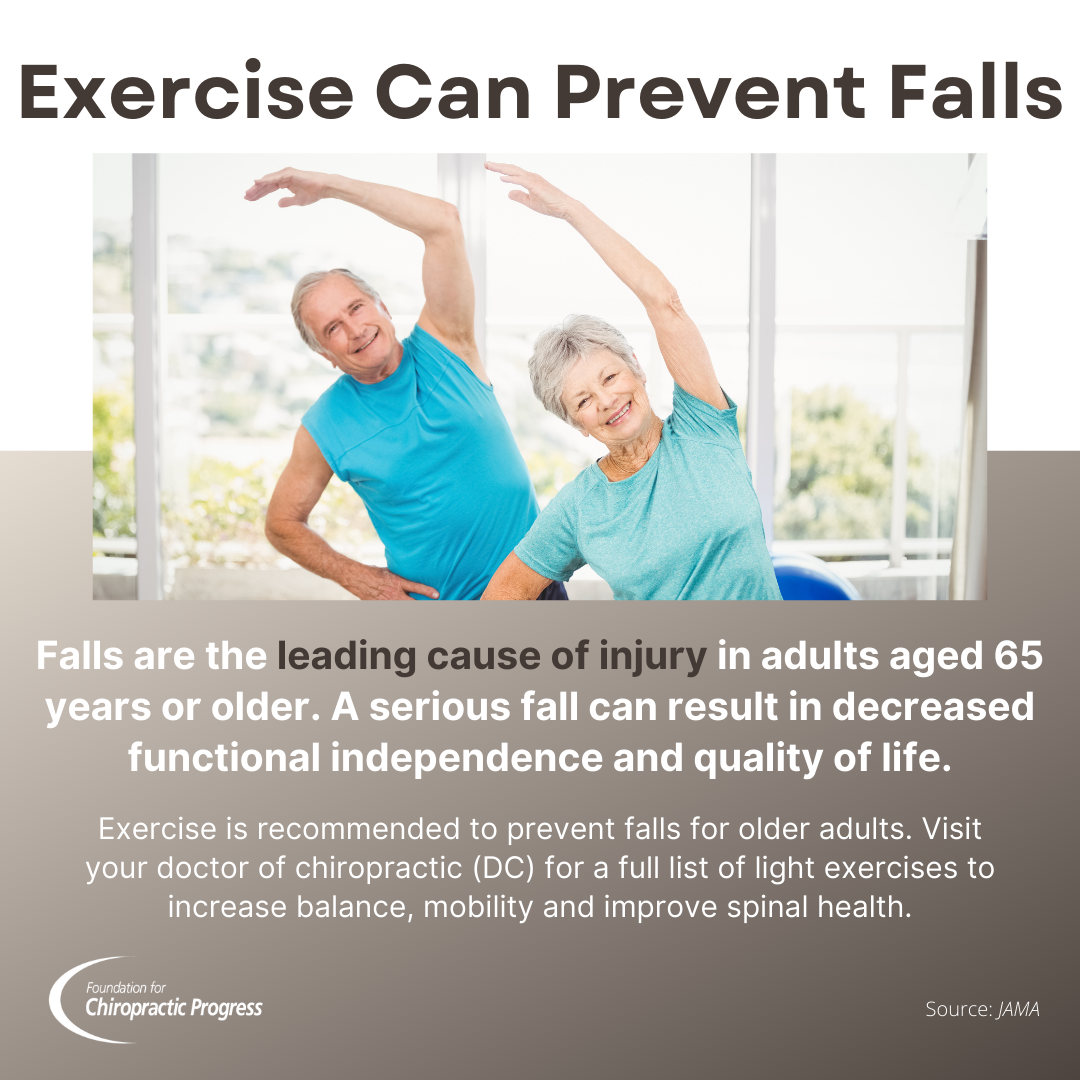 Exercise Can Prevent Falls

Falls are the leading cause of injury in adults aged 65 years or older. A serious fall can result in decreased functional independence and quality of life.

Exercise is recommended to prevent falls for older adults. Visit your doctor of chiropractic (DC) for a full list of light exercises to increase balance, mobility and improve spinal health.

Foundation for Chiropractic Progress

Source: JAMA